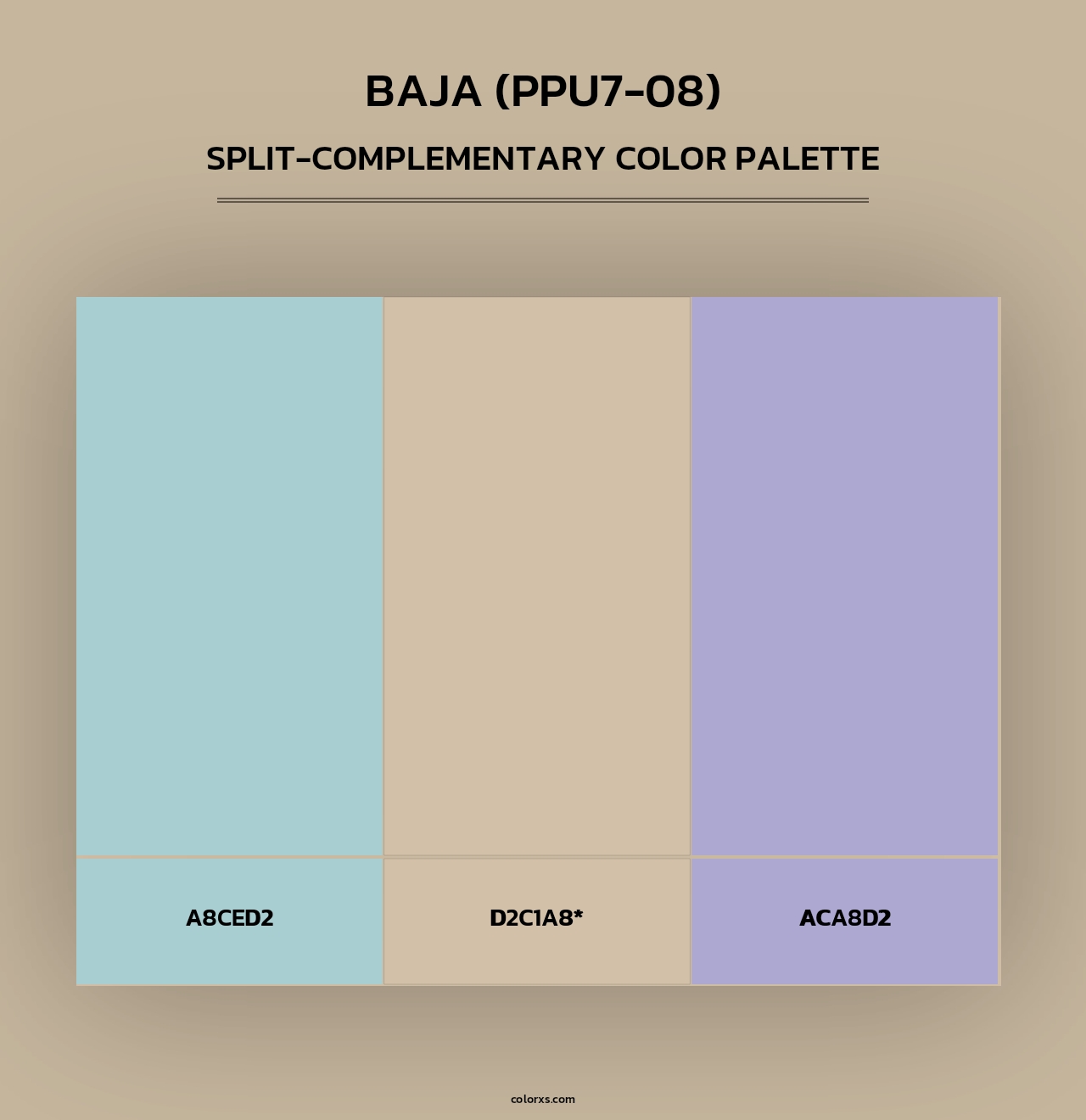 BAJA (PPU7-08)

SPLIT-COMPLEMENTARY COLOR PALETTE

A8CED2

D2C1A8*

ACA8D2

colorxs.com